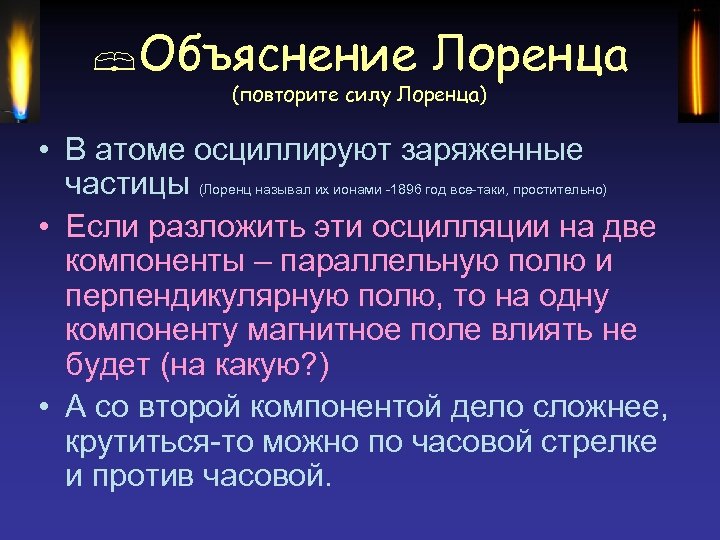 Объяснение Лоренца
(повторите силу Лоренца)

• В атоме осциллируют заряженные частицы (Лоренц называл их ионами -1896 год все-таки, простительно)

• Если разложить эти осцилляции на две компоненты – параллельную полю и перпендикулярную полю, то на одну компоненту магнитное поле влиять не будет (на какую?)

• А со второй компонентой дело сложнее, крутиться-то можно по часовой стрелке и против часовой.